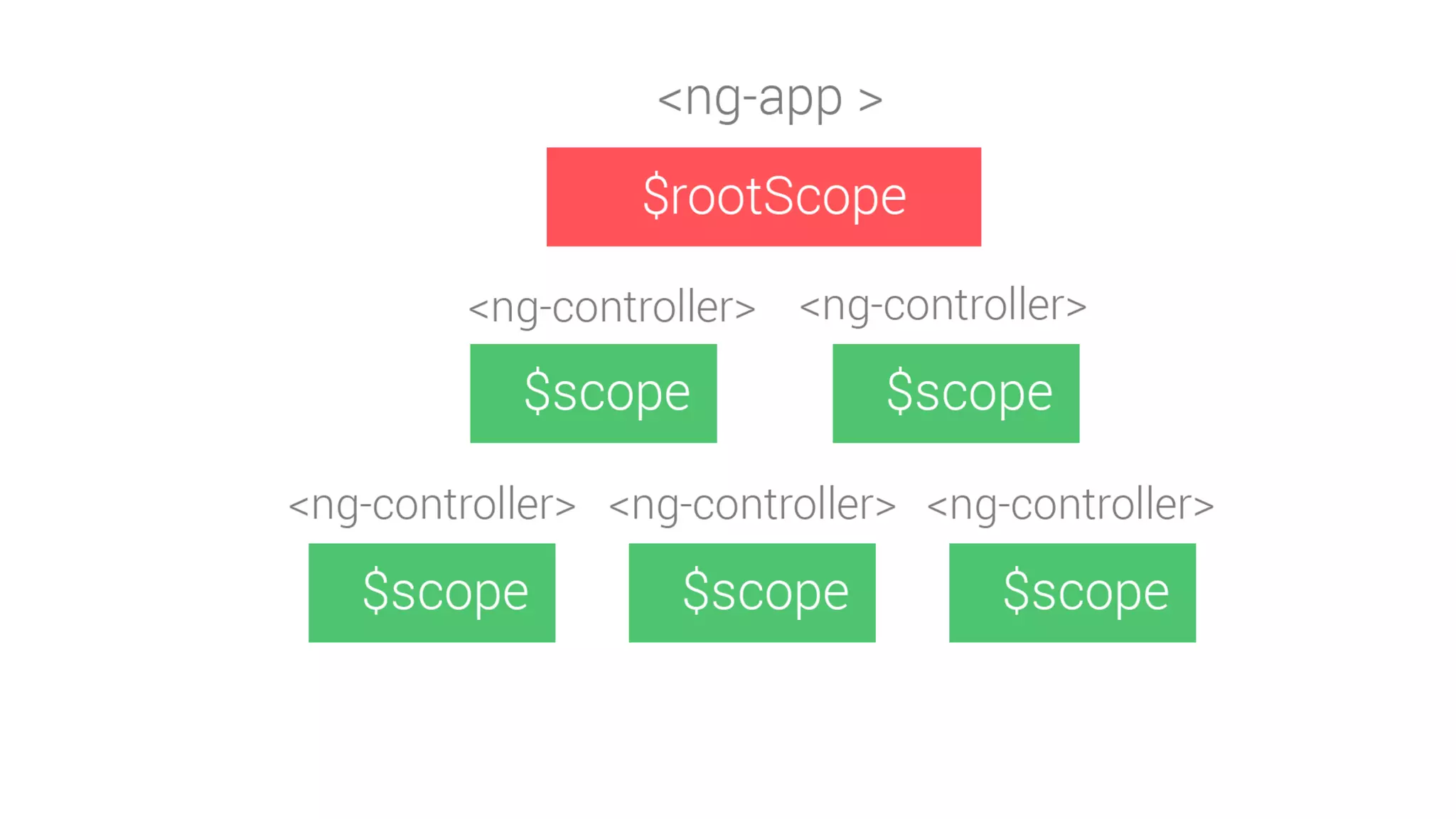 <ng-app >

\$rootScope

<ng-controller>

\$scope

<ng-controller>

\$scope

<ng-controller>

\$scope

<ng-controller>

\$scope

<ng-controller>

\$scope